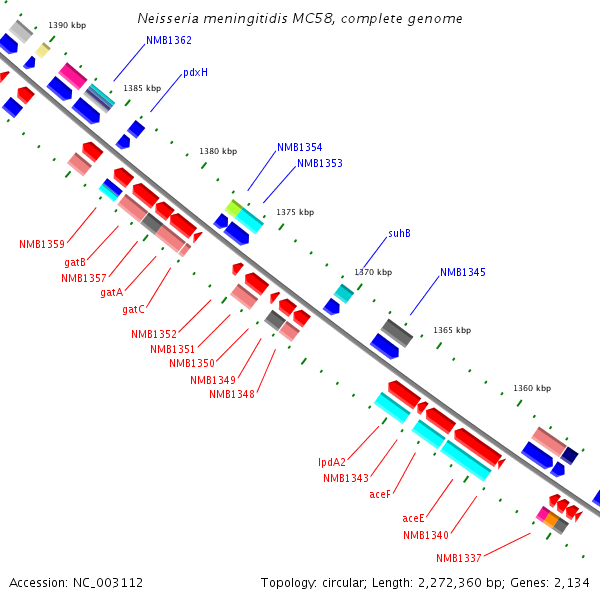 Neisseria meningitidis MC58, complete genome

1390 kbp

NMB1362

pdxH

1385 kbp

1380 kbp

NMB1354

NMB1353

1375 kbp

suhB

1370 kbp

NMB1345

1365 kbp

1360 kbp

NMB1359

gatB

NMB1357

gatA

gatC

NMB1352

NMB1351

NMB1350

NMB1349

NMB1348

lpdA2

NMB1343

aceF

aceE

NMB1340

NMB1337

Accession: NC_003112

Topology: circular; Length: 2,272,360 bp; Genes: 2,134